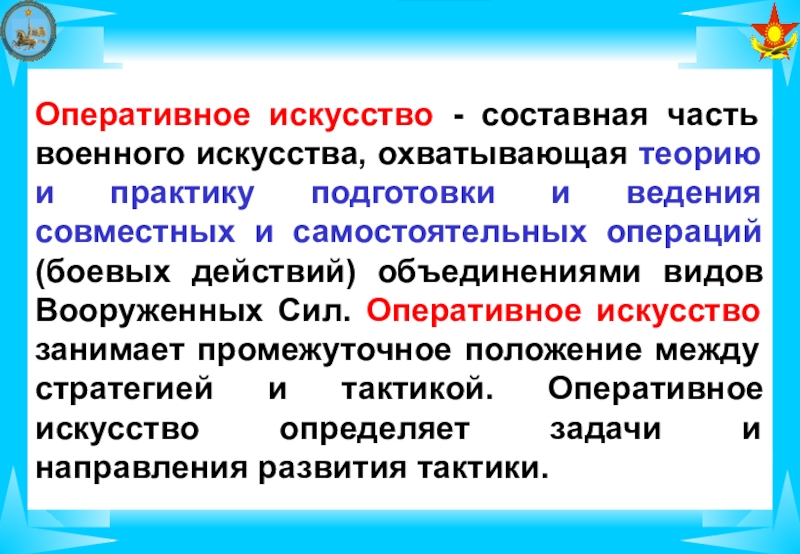 Оперативное искусство - составная часть военного искусства, охватывающая теорию и практику подготовки и ведения совместных и самостоятельных операций (боевых действий) объединениями видов Вооруженных Сил. Оперативное искусство занимает промежуточное положение между стратегией и тактикой. Оперативное искусство определяет задачи и направления развития тактики.